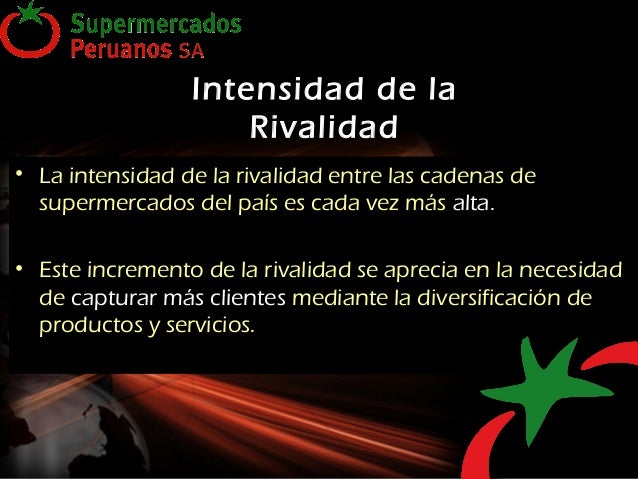 Supermercados Peruanos SA

Intensidad de la Rivalidad

• La intensidad de la rivalidad entre las cadenas de supermercados del país es cada vez más alta.

• Este incremento de la rivalidad se aprecia en la necesidad de capturar más clientes mediante la diversificación de productos y servicios.